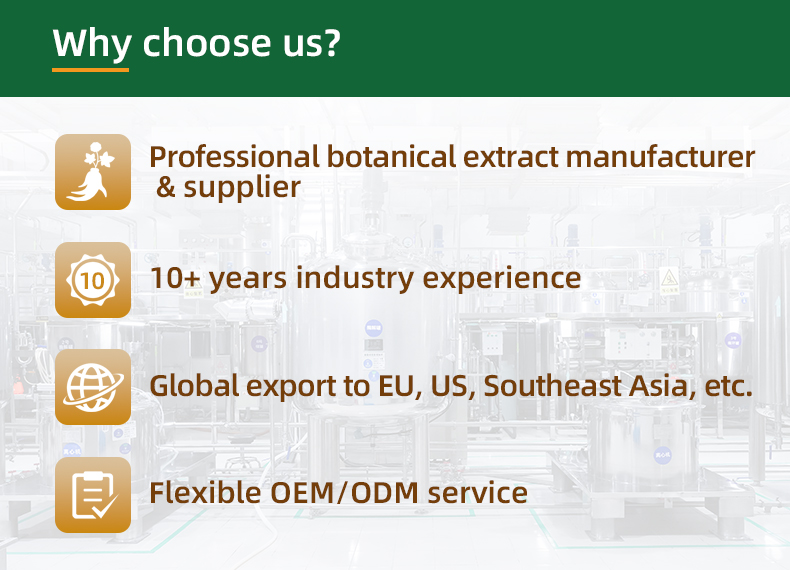 Why choose us?

Professional botanical extract manufacturer & supplier

10

10+ years industry experience

Global export to EU, US, Southeast Asia, etc.

Flexible OEM/ODM service